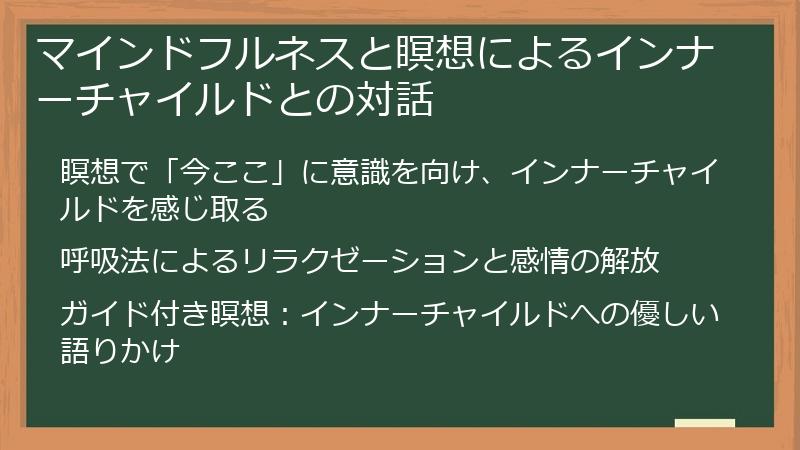 マインドフルネスと瞑想によるインナーチャイルドとの対話

瞑想で「今ここ」に意識を向け、インナーチャイルドを感じ取る

呼吸法によるリラクゼーションと感情の解放

ガイド付き瞑想：インナーチャイルドへの優しい語りかけ